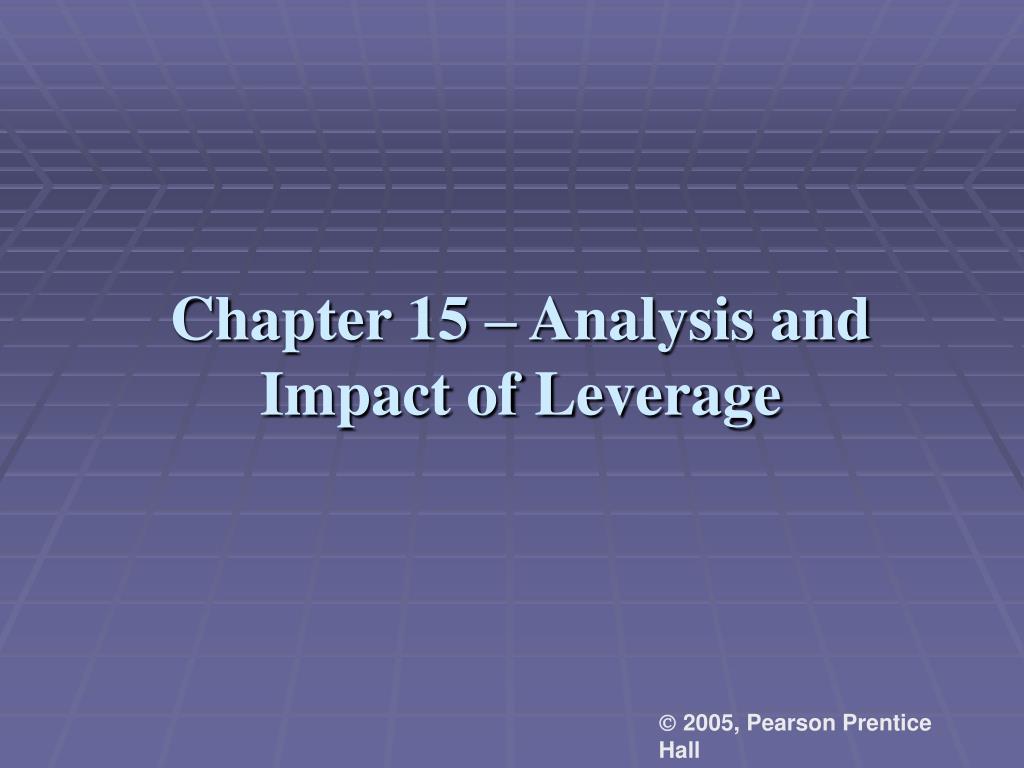 Chapter 15 – Analysis and Impact of Leverage

© 2005, Pearson Prentice Hall